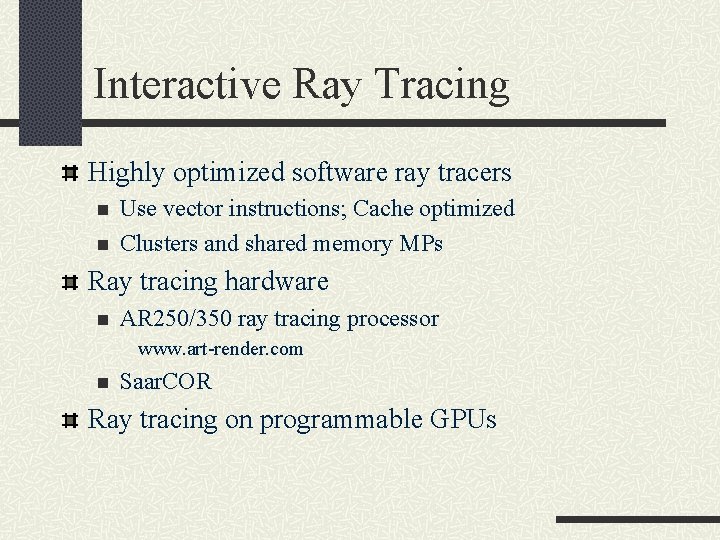 Interactive Ray Tracing

Highly optimized software ray tracers

Use vector instructions; Cache optimized

Clusters and shared memory MPs

Ray tracing hardware

AR250/350 ray tracing processor

www.art-render.com

SaarCOR

Ray tracing on programmable GPUs